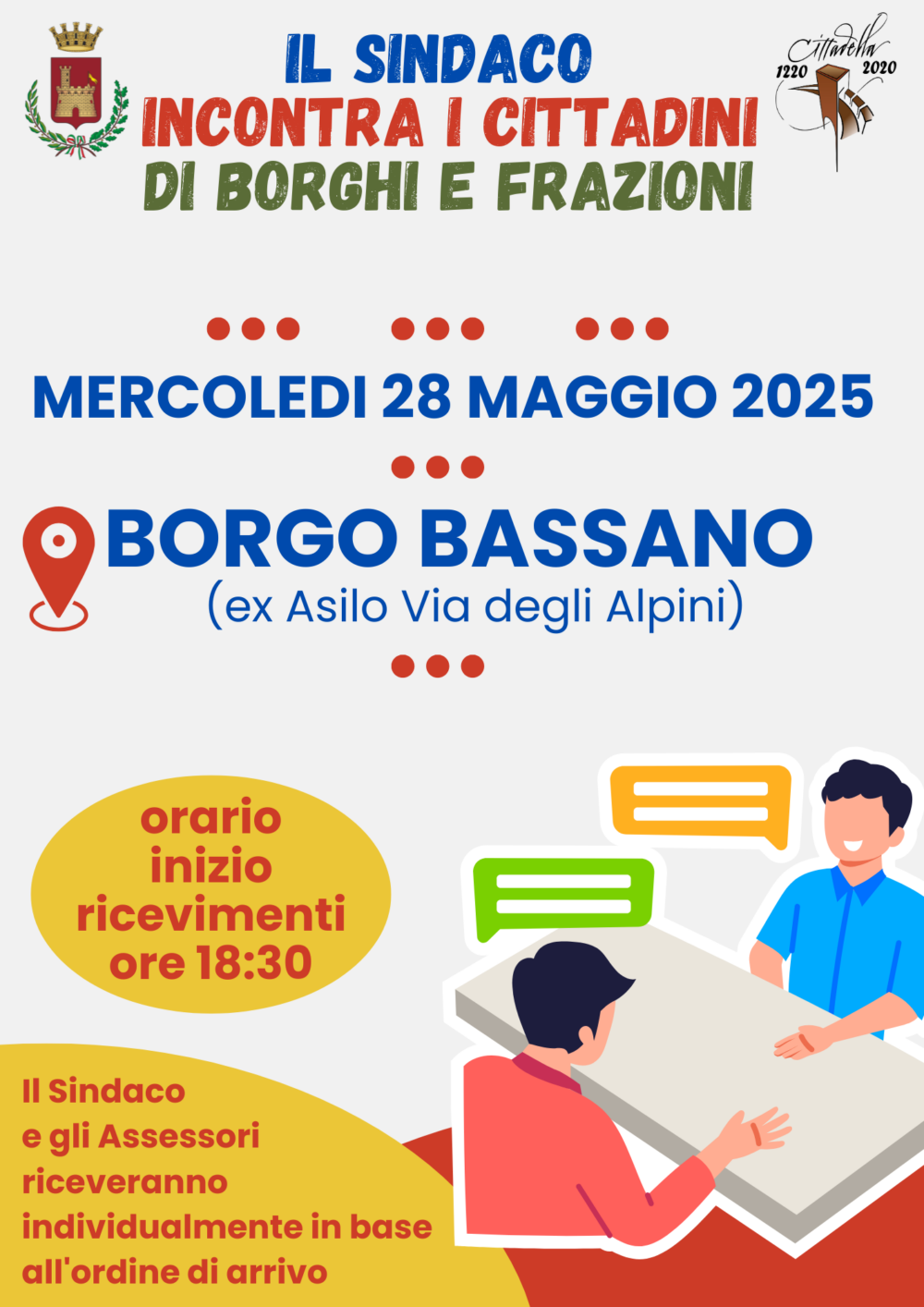 IL SINDACO
INCONTRA I CITTADINI
DI BORGHI E FRAZIONI

Cittadella
1220 2020

MERCOLEDI 28 MAGGIO 2025

BORGO BASSANO
(ex Asilo Via degli Alpini)

orario inizio ricevimenti ore 18:30

Il Sindaco e gli Assessori riceveranno individualmente in base all'ordine di arrivo